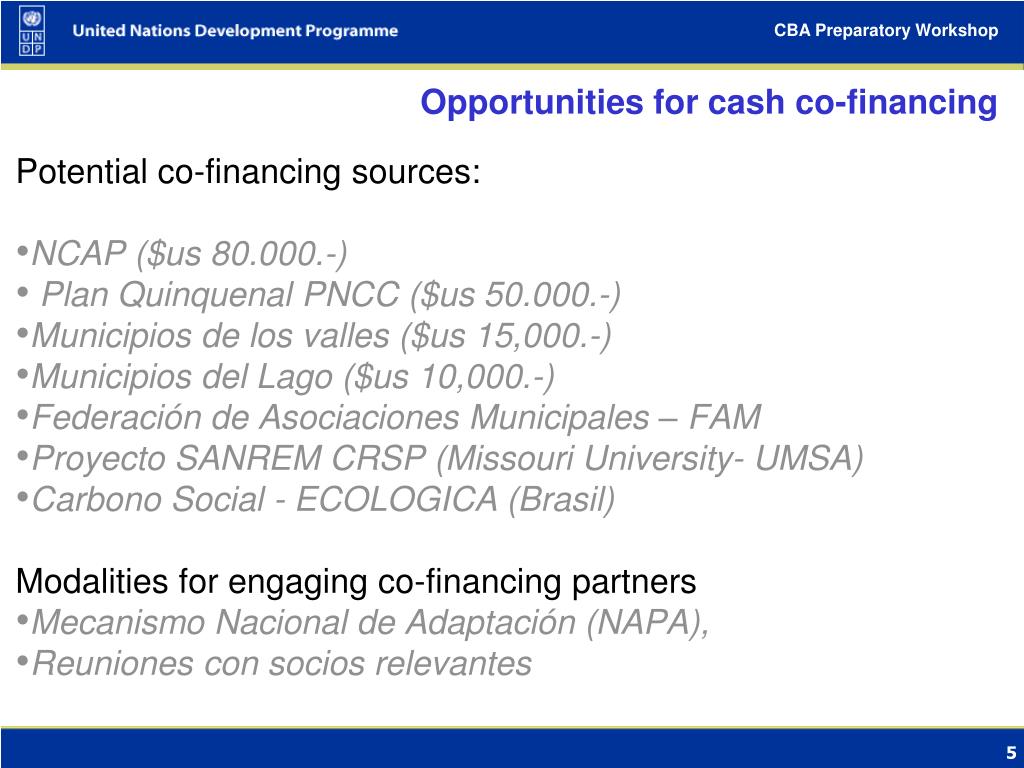 U N D P United Nations Development Programme

CBA Preparatory Workshop

Opportunities for cash co-financing

Potential co-financing sources:

•NCAP (\$us 80.000.-)
• Plan Quinquenal PNCC (\$us 50.000.-)
•Municipios de los valles (\$us 15,000.-)
•Municipios del Lago (\$us 10,000.-)
•Federación de Asociaciones Municipales – FAM
•Proyecto SANREM CRSP (Missouri University- UMSA)
•Carbono Social - ECOLOGICA (Brasil)

Modalities for engaging co-financing partners
•Mecanismo Nacional de Adaptación (NAPA),
•Reuniones con socios relevantes

5